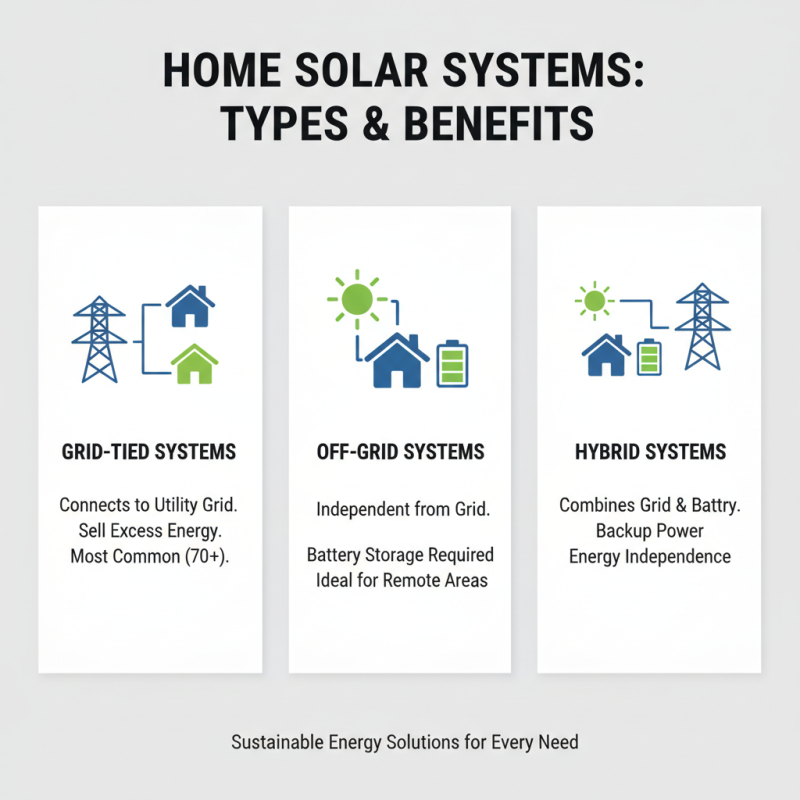 HOME SOLAR SYSTEMS: TYPES & BENEFITS

GRID-TIED SYSTEMS

Connects to Utility Grid. Sell Excess Energy. Most Common (70+).

OFF-GRID SYSTEMS

Independent from Grid.

Battery Storage Required Ideal for Remote Areas

HYBRID SYSTEMS

Combines Grid & Battry. Backup Power Energy Independence

Sustainable Energy Solutions for Every Need